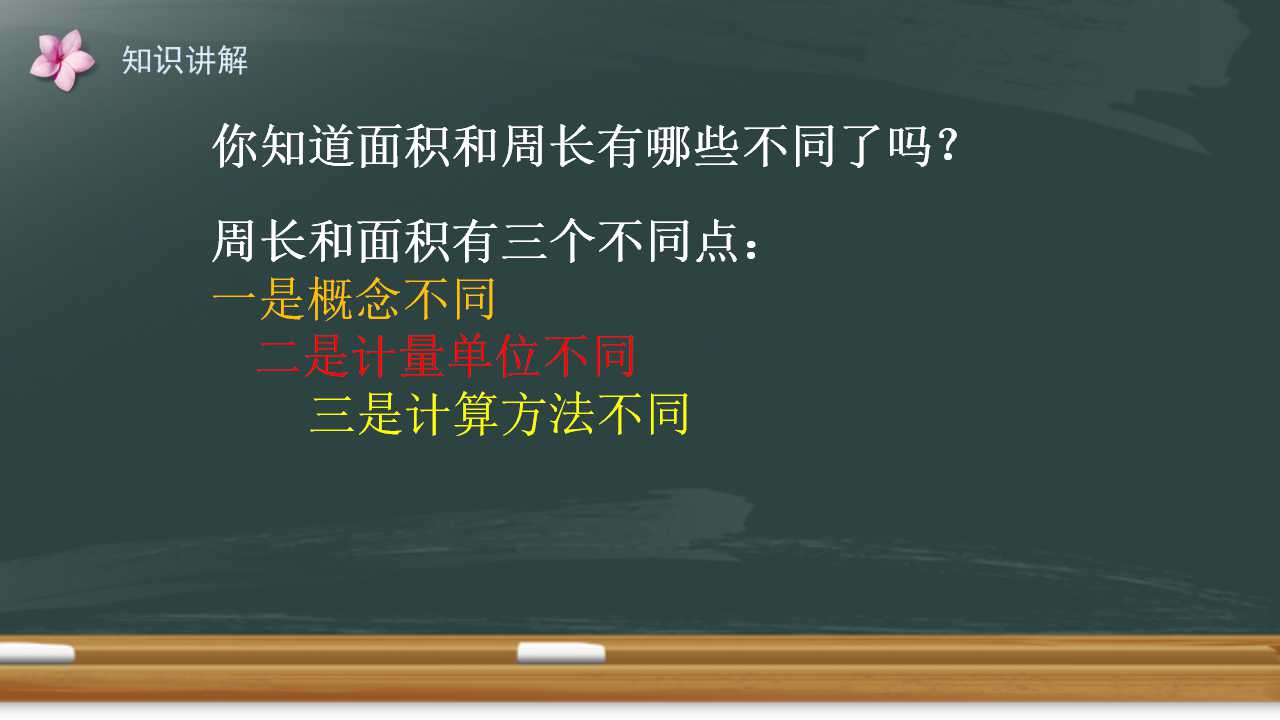 知识讲解

你知道面积和周长有哪些不同了吗？

周长和面积有三个不同点：
一是概念不同
二是计量单位不同
三是计算方法不同